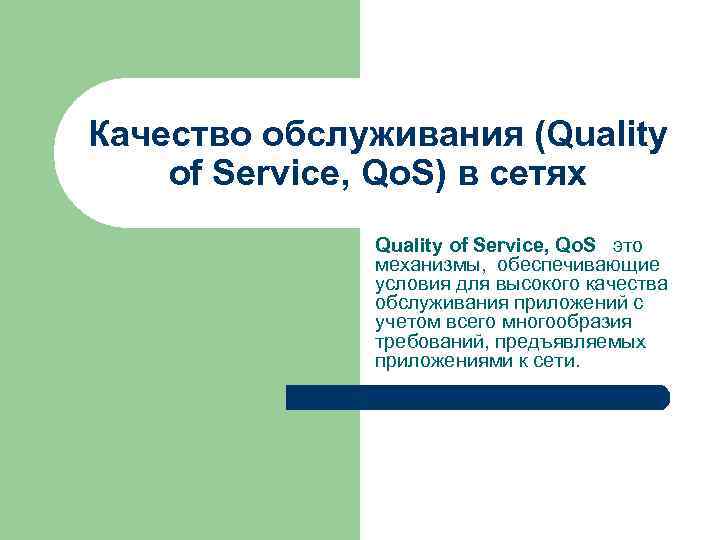 Качество обслуживания (Quality of Service, QoS) в сетях

Quality of Service, QoS это механизмы, обеспечивающие условия для высокого качества обслуживания приложений с учетом всего многообразия требований, предъявляемых приложениями к сети.